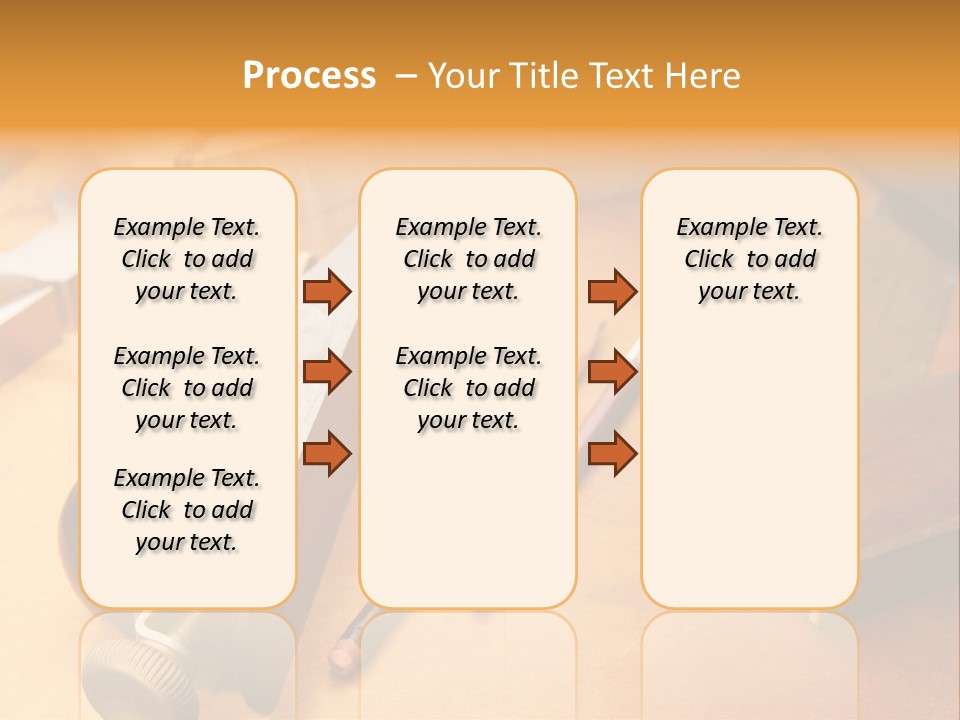 Process – Your Title Text Here

Example Text. Click to add your text.

Example Text. Click to add your text.

Example Text. Click to add your text.

Example Text. Click to add your text.

Example Text. Click to add your text.

Example Text. Click to add your text.